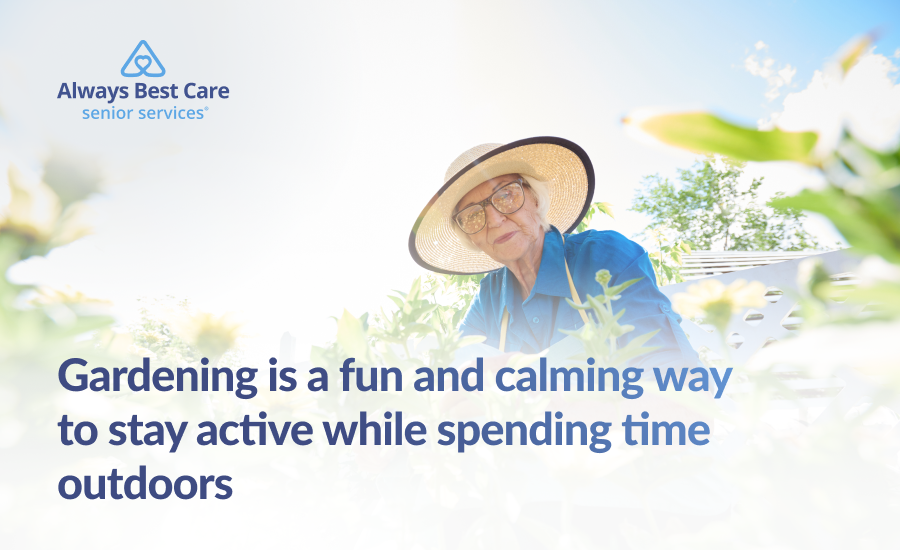 Always Best Care
senior services®

Gardening is a fun and calming way to stay active while spending time outdoors